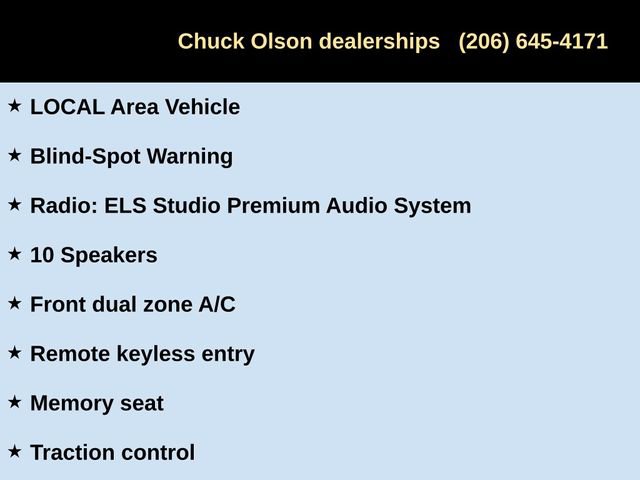 Chuck Olson dealerships (206) 645-4171

★ LOCAL Area Vehicle

★ Blind-Spot Warning

★ Radio: ELS Studio Premium Audio System

★ 10 Speakers

★ Front dual zone A/C

★ Remote keyless entry

★ Memory seat

★ Traction control